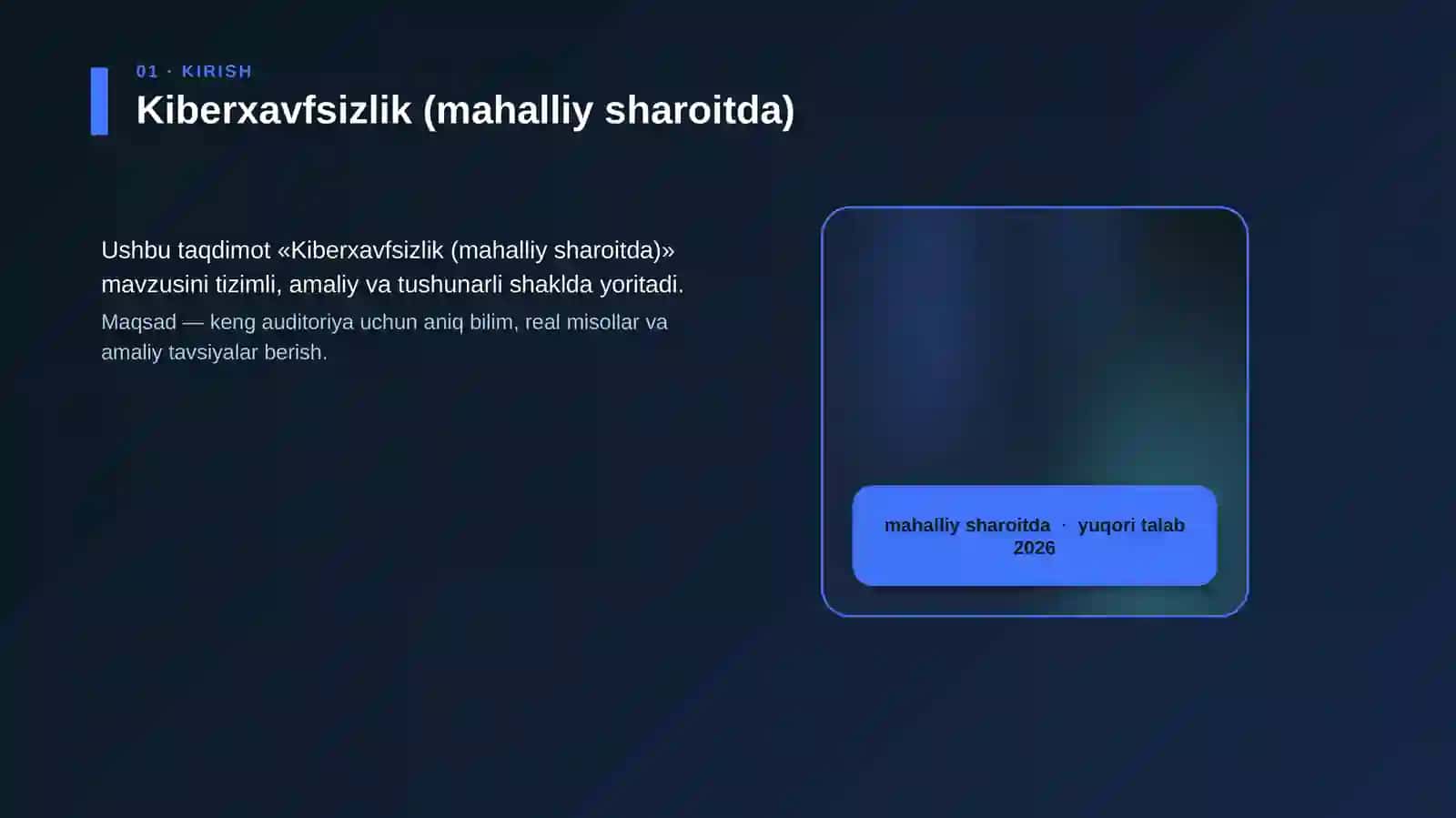 01 · KIRISH
Kiberxavfsizlik (mahalliy sharoitda)

Ushbu taqdimot «Kiberxavfsizlik (mahalliy sharoitda)» mavzusini tizimli, amaliy va tushunarli shaklda yoritadi.

Maqsad — keng auditoriya uchun aniq bilim, real misollar va amaliy tavsiyalar berish.

mahalliy sharoitda · yuqori talab 2026